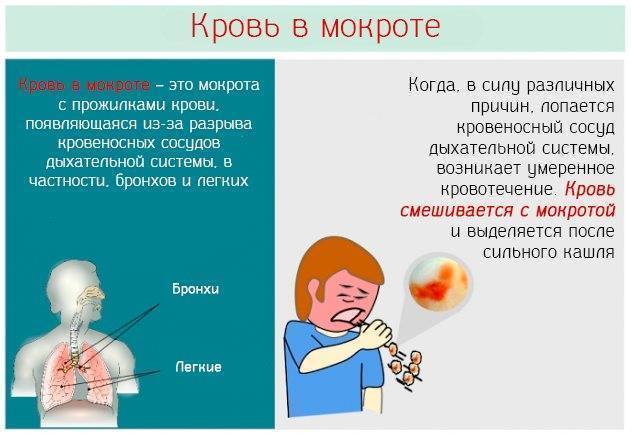 Кровь в мокроте

Кровь в мокроте – это мокрота с прожилками крови, появляющаяся из-за разрыва кровеносных сосудов дыхательной системы, в частности, бронхов и легких

Бронхи

Легкие

Когда, в силу различных причин, лопается кровеносный сосуд дыхательной системы, возникает умеренное кровотечение. Кровь смешивается с мокротой и выделяется после сильного кашля